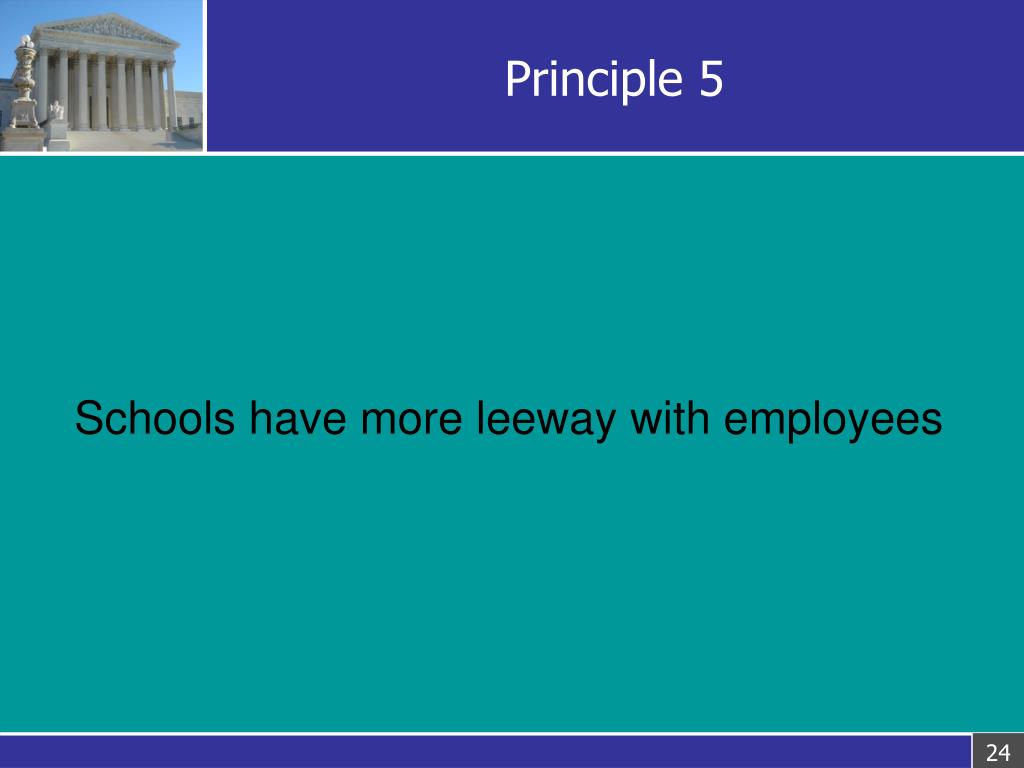 Principle 5

Schools have more leeway with employees

24